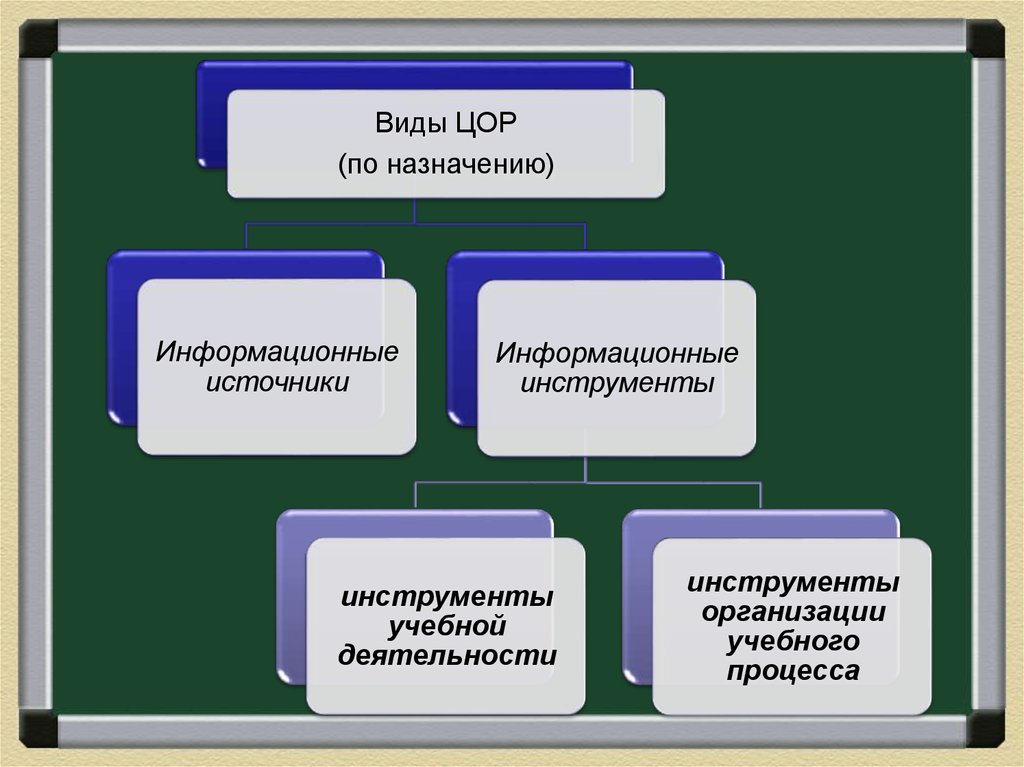 Виды ЦОР
(по назначению)

Информационные источники

Информационные инструменты

инструменты учебной деятельности

инструменты организации учебного процесса